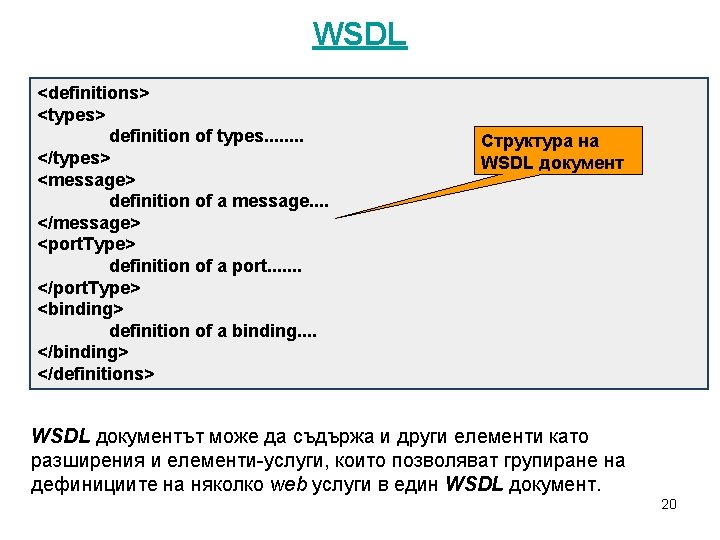 WSDL

<definitions>
<types>
definition of types........
</types>
<message>
definition of a message....
</message>
<portType>
definition of a port.......
</portType>
<binding>
definition of a binding....
</binding>
</definitions>

Структура на WSDL документ

WSDL документът може да съдържа и други елементи като разширения и елементи-услуги, които позволяват групиране на дефинициите на няколко web услуги в един WSDL документ.

20